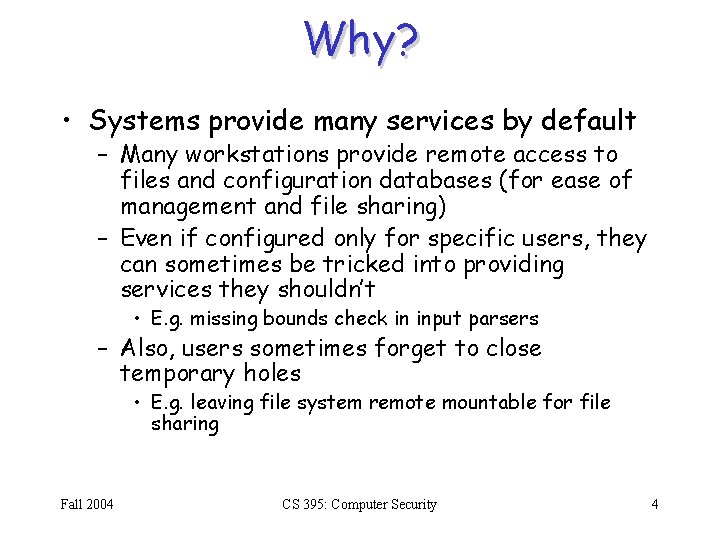 Why?

• Systems provide many services by default
– Many workstations provide remote access to files and configuration databases (for ease of management and file sharing)
– Even if configured only for specific users, they can sometimes be tricked into providing services they shouldn't
• E.g. missing bounds check in input parsers
– Also, users sometimes forget to close temporary holes
• E.g. leaving file system remote mountable for file sharing

Fall 2004 CS 395: Computer Security 4